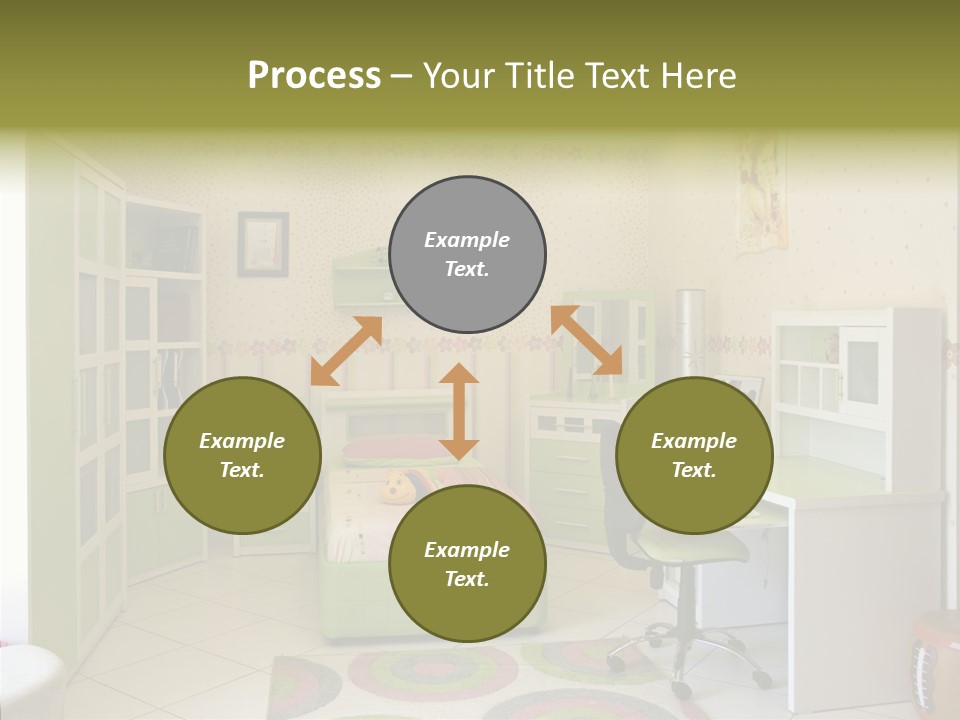 Process – Your Title Text Here

Example Text.

Example Text.

Example Text.

Example Text.